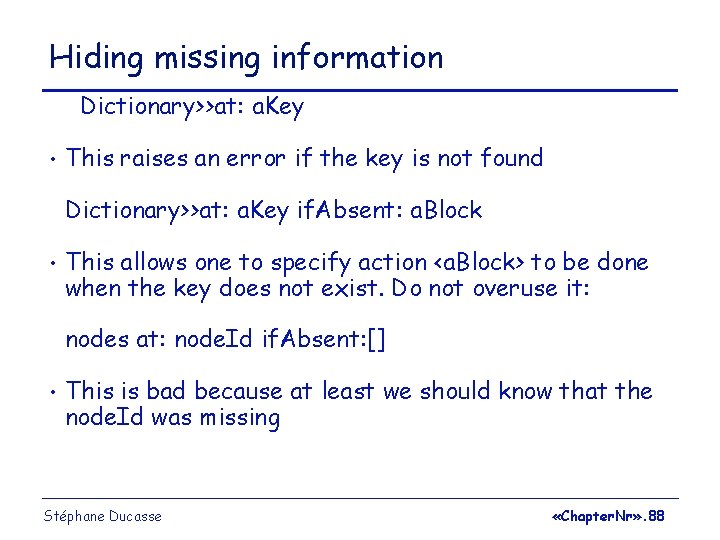 Hiding missing information

Dictionary>>at: aKey

• This raises an error if the key is not found

Dictionary>>at: aKey ifAbsent: aBlock

• This allows one to specify action <aBlock> to be done when the key does not exist. Do not overuse it:

nodes at: nodeId ifAbsent:[]

• This is bad because at least we should know that the nodeId was missing

Stéphane Ducasse

«ChapterNr».88